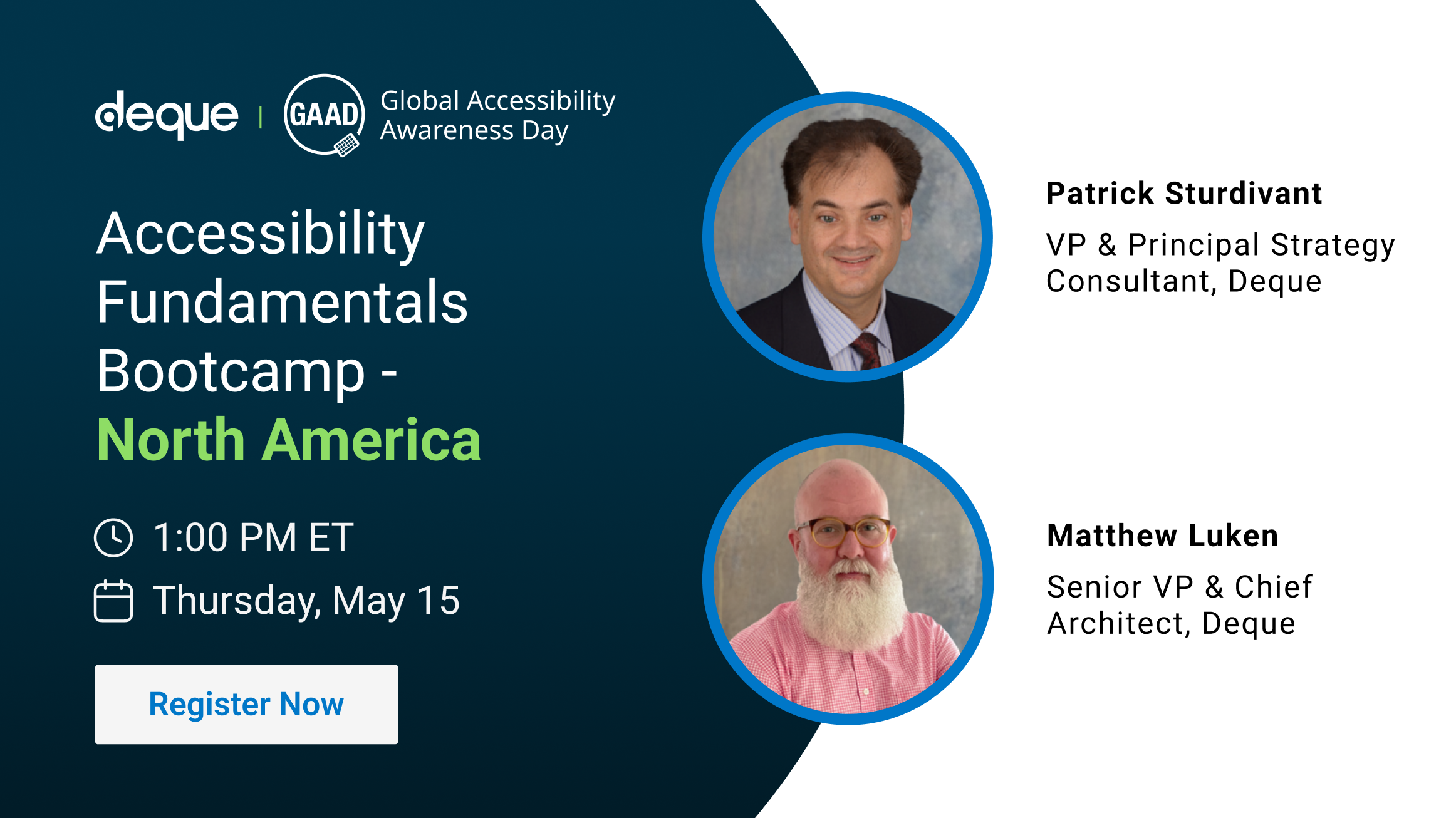 deque | GAAD Global Accessibility Awareness Day

Accessibility Fundamentals Bootcamp - North America

1:00 PM ET

Thursday, May 15

Register Now

Patrick Sturdivant

VP & Principal Strategy Consultant, Deque

Matthew Luken

Senior VP & Chief Architect, Deque